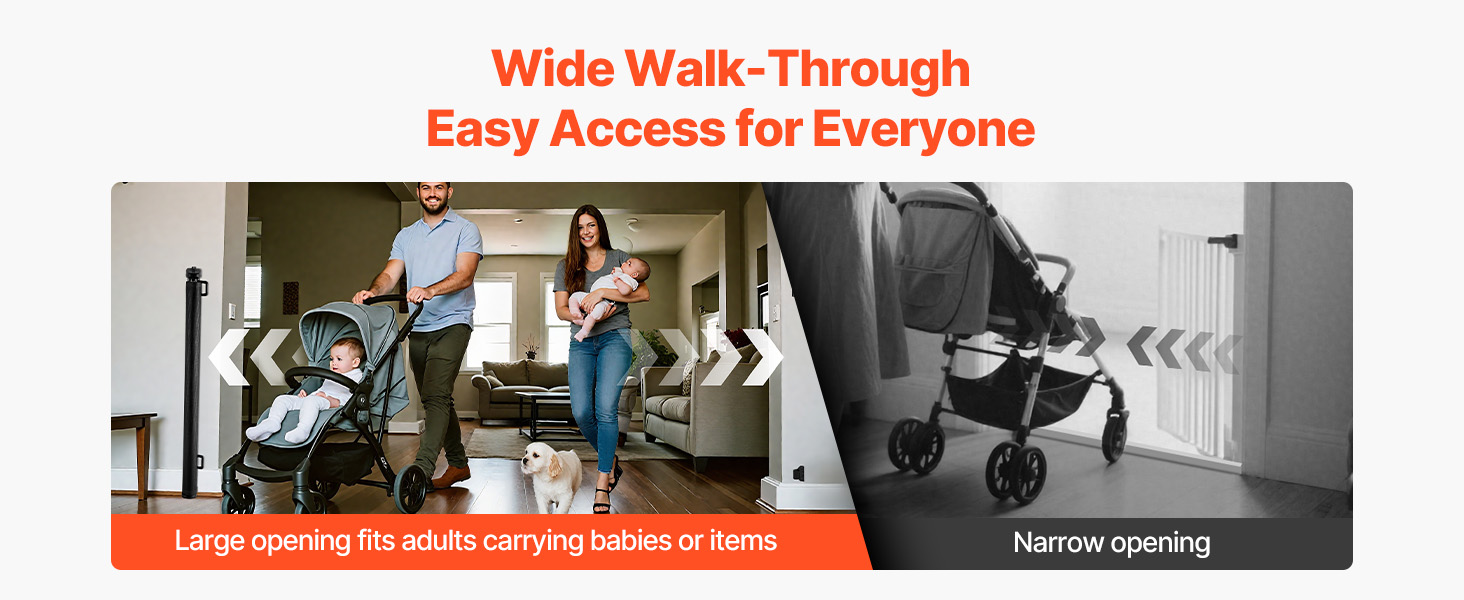 Wide Walk-Through
Easy Access for Everyone

Large opening fits adults carrying babies or items

Narrow opening